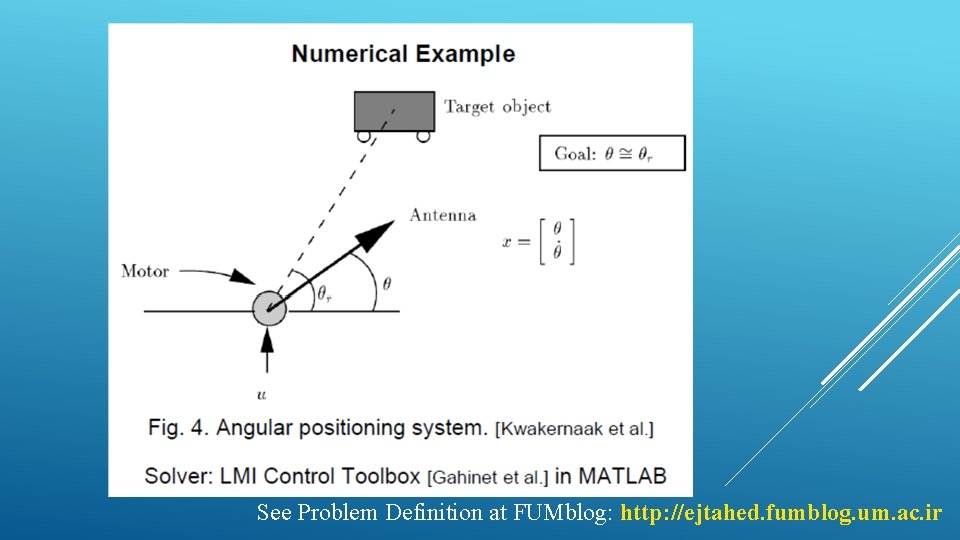 Numerical Example

Target object

Goal: $\theta \cong \theta_r$

Antenna

$x = \begin{bmatrix} \theta \\ \dot{\theta} \end{bmatrix}$

Motor

$\theta_r$

$\theta$

$u$

Fig. 4. Angular positioning system. [Kwakernaak et al.]

Solver: LMI Control Toolbox [Gahinet et al.] in MATLAB

See Problem Definition at FUMblog: http://ejtahed.fumblog.um.ac.ir